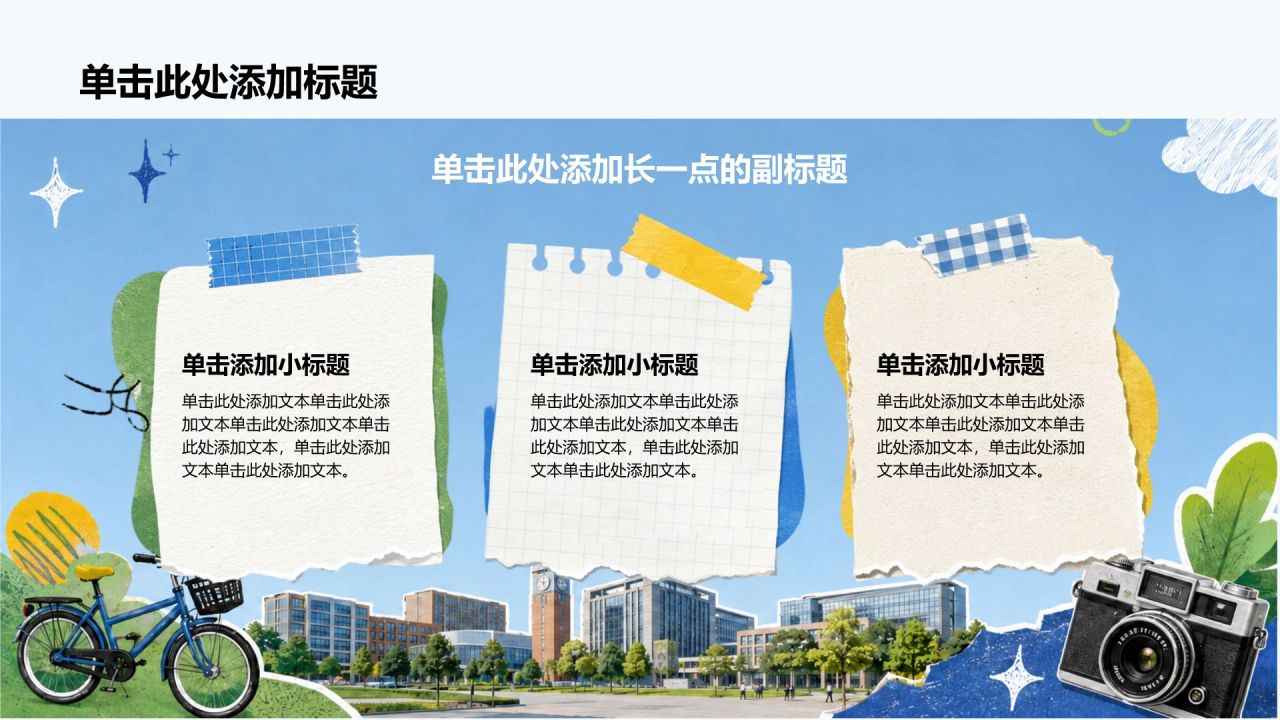 单击此处添加标题

单击此处添加长一点的副标题

单击添加小标题

单击此处添加文本单击此处添加文本单击此处添加文本单击此处添加文本，单击此处添加文本单击此处添加文本。

单击添加小标题

单击此处添加文本单击此处添加文本单击此处添加文本单击此处添加文本，单击此处添加文本单击此处添加文本。

单击添加小标题

单击此处添加文本单击此处添加文本单击此处添加文本单击此处添加文本，单击此处添加文本单击此处添加文本。